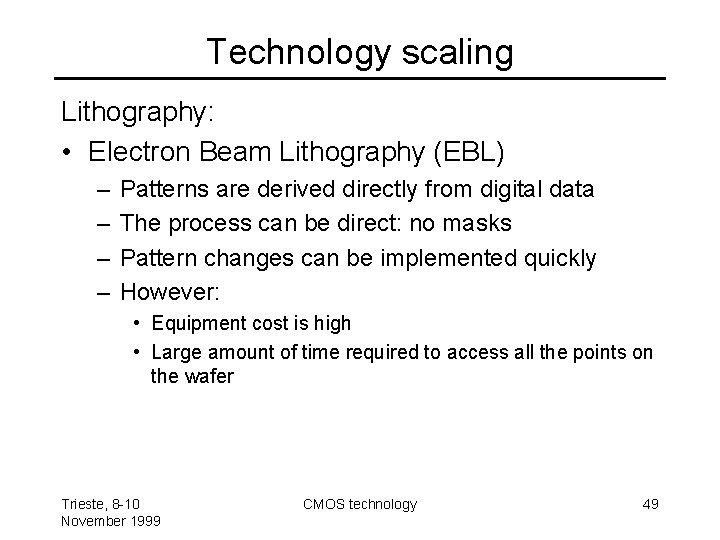 Technology scaling

Lithography:

• Electron Beam Lithography (EBL)
– Patterns are derived directly from digital data
– The process can be direct: no masks
– Pattern changes can be implemented quickly
– However:
• Equipment cost is high
• Large amount of time required to access all the points on the wafer

Trieste, 8-10 November 1999

CMOS technology

49